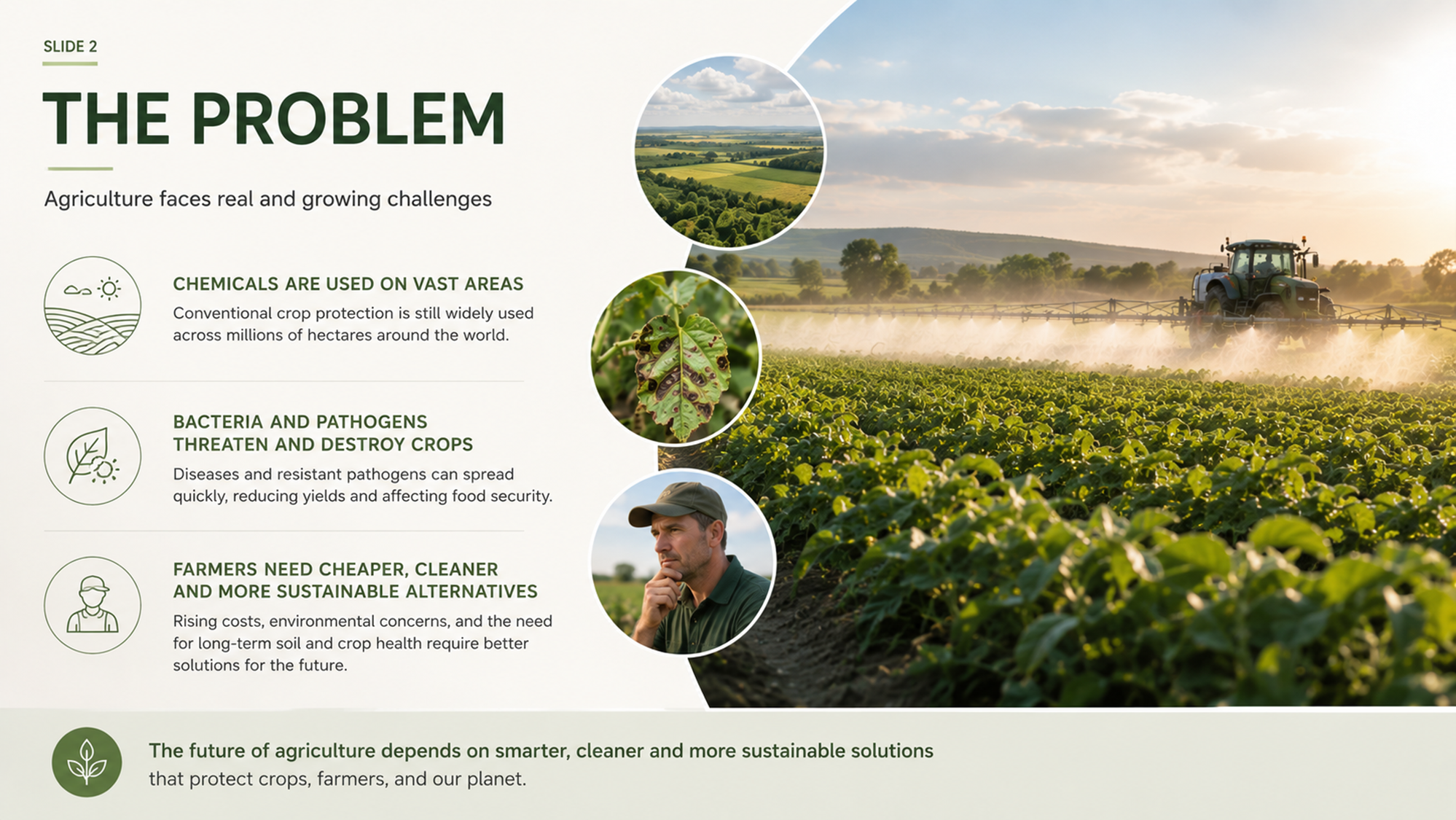 SLIDE 2

THE PROBLEM

Agriculture faces real and growing challenges

CHEMICALS ARE USED ON VAST AREAS
Conventional crop protection is still widely used across millions of hectares around the world.

BACTERIA AND PATHOGENS THREATEN AND DESTROY CROPS
Diseases and resistant pathogens can spread quickly, reducing yields and affecting food security.

FARMERS NEED CHEAPER, CLEANER AND MORE SUSTAINABLE ALTERNATIVES
Rising costs, environmental concerns, and the need for long-term soil and crop health require better solutions for the future.

The future of agriculture depends on smarter, cleaner and more sustainable solutions that protect crops, farmers, and our planet.